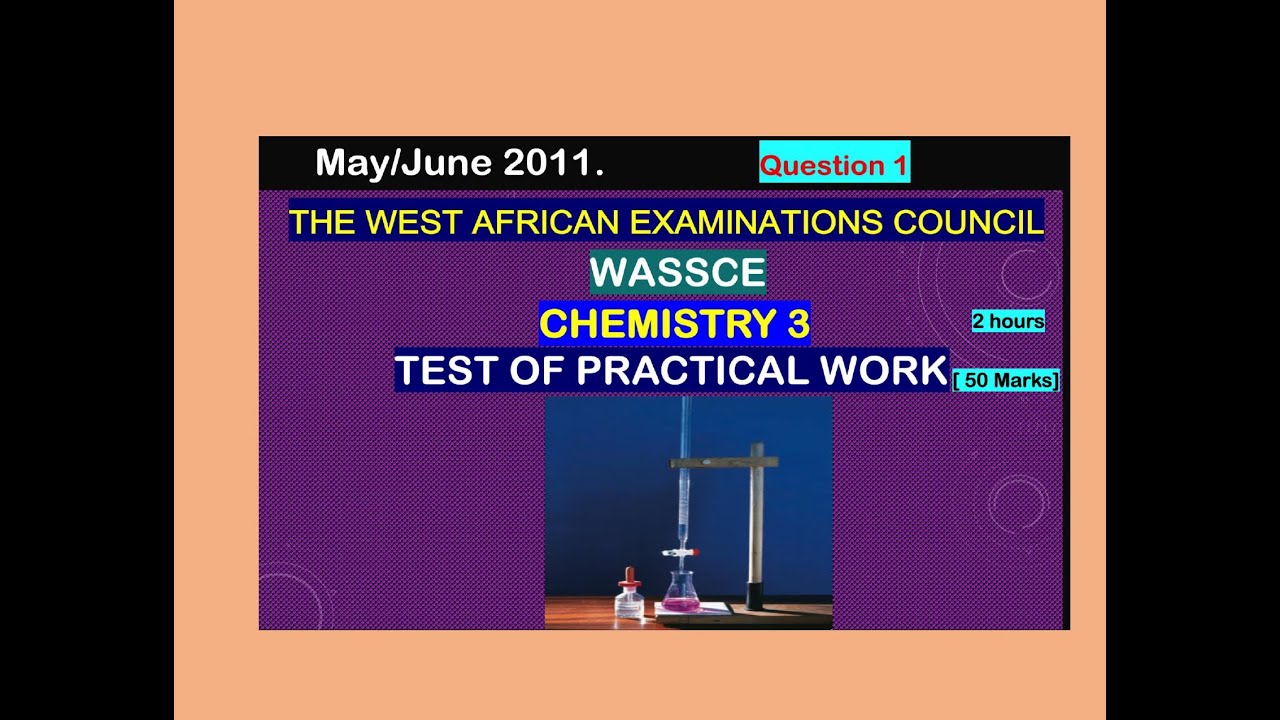 May/June 2011.

Question 1

THE WEST AFRICAN EXAMINATIONS COUNCIL

WASSCE

CHEMISTRY 3

2 hours

TEST OF PRACTICAL WORK

[ 50 Marks]